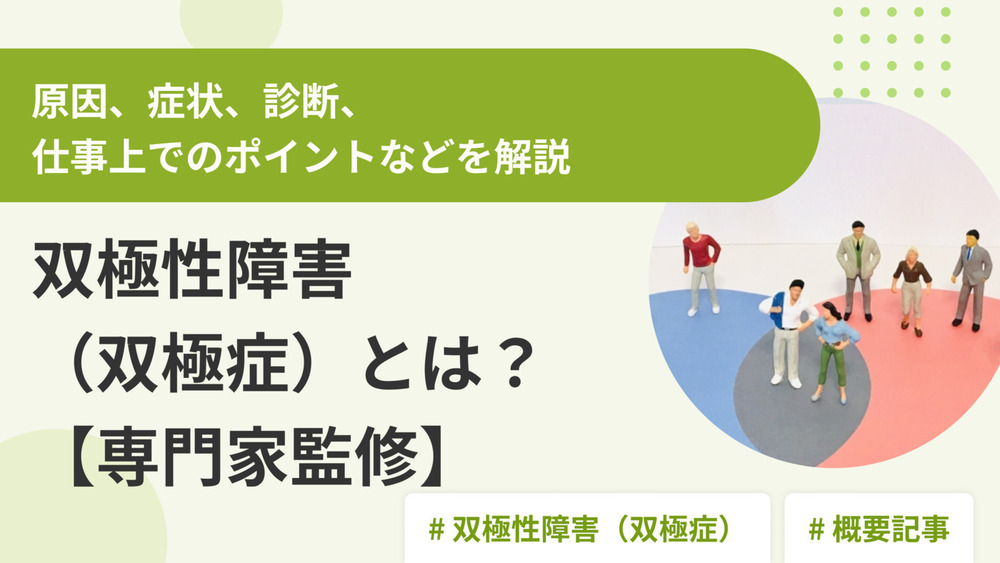 原因、症状、診断、
仕事上でのポイントなどを解説

双極性障害
（双極症）とは？
【専門家監修】

# 双極性障害（双極症）

# 概要記事